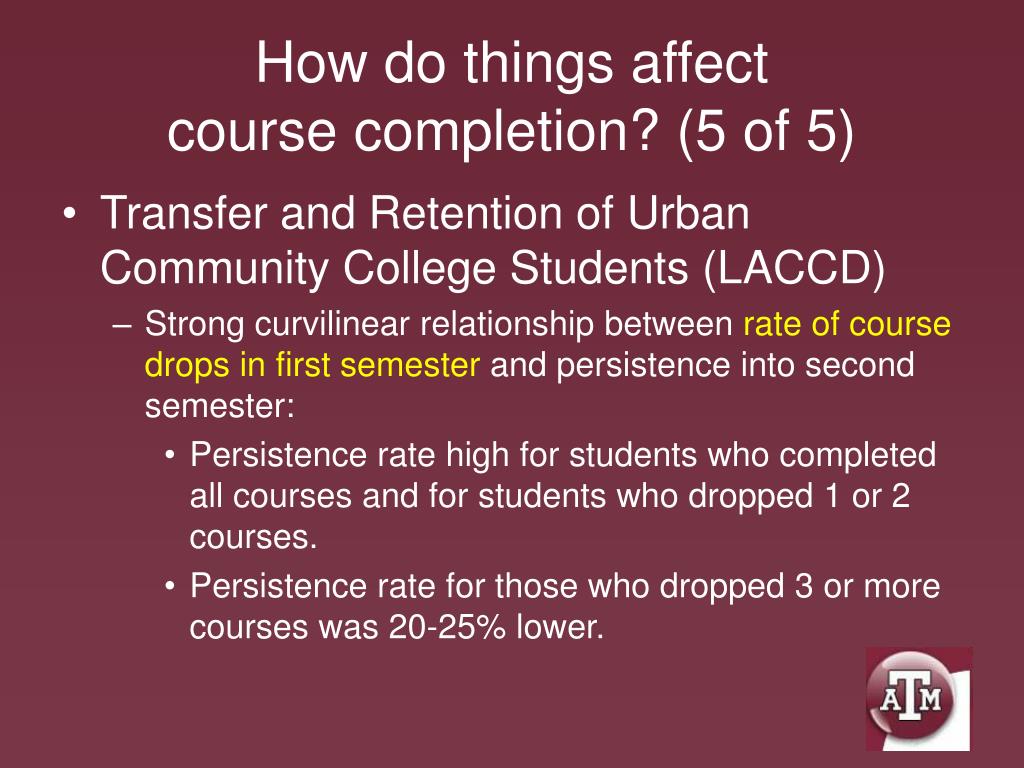 How do things affect course completion? (5 of 5)

• Transfer and Retention of Urban Community College Students (LACCD)

– Strong curvilinear relationship between rate of course drops in first semester and persistence into second semester:

• Persistence rate high for students who completed all courses and for students who dropped 1 or 2 courses.

• Persistence rate for those who dropped 3 or more courses was 20-25% lower.

ATM